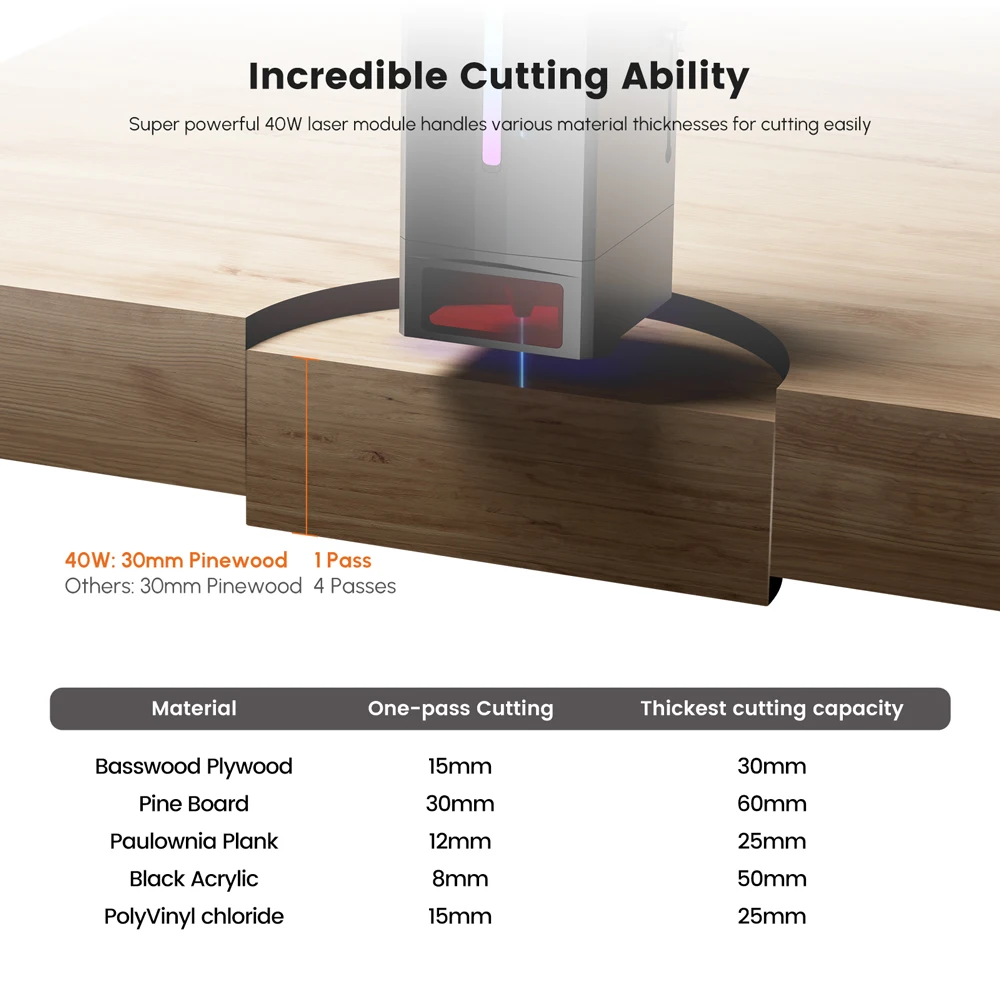 Incredible Cutting Ability

Super powerful 40W laser module handles various material thicknesses for cutting easily

40W: 30mm Pinewood 1 Pass
Others: 30mm Pinewood 4 Passes

| Material | One-pass Cutting | Thickest cutting capacity |
|---|---|---|
| Basswood Plywood | 15mm | 30mm |
| Pine Board | 30mm | 60mm |
| Paulownia Plank | 12mm | 25mm |
| Black Acrylic | 8mm | 50mm |
| PolyVinyl chloride | 15mm | 25mm |